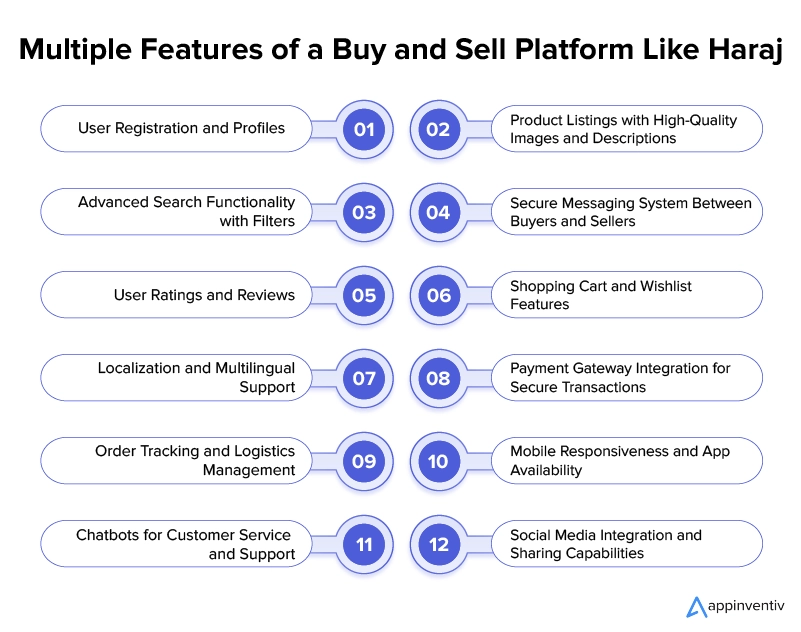 Multiple Features of a Buy and Sell Platform Like Haraj

User Registration and Profiles 01

02 Product Listings with High-Quality Images and Descriptions

Advanced Search Functionality with Filters 03

04 Secure Messaging System Between Buyers and Sellers

User Ratings and Reviews 05

06 Shopping Cart and Wishlist Features

Localization and Multilingual Support 07

08 Payment Gateway Integration for Secure Transactions

Order Tracking and Logistics Management 09

10 Mobile Responsiveness and App Availability

Chatbots for Customer Service and Support 11

12 Social Media Integration and Sharing Capabilities

appinventiv